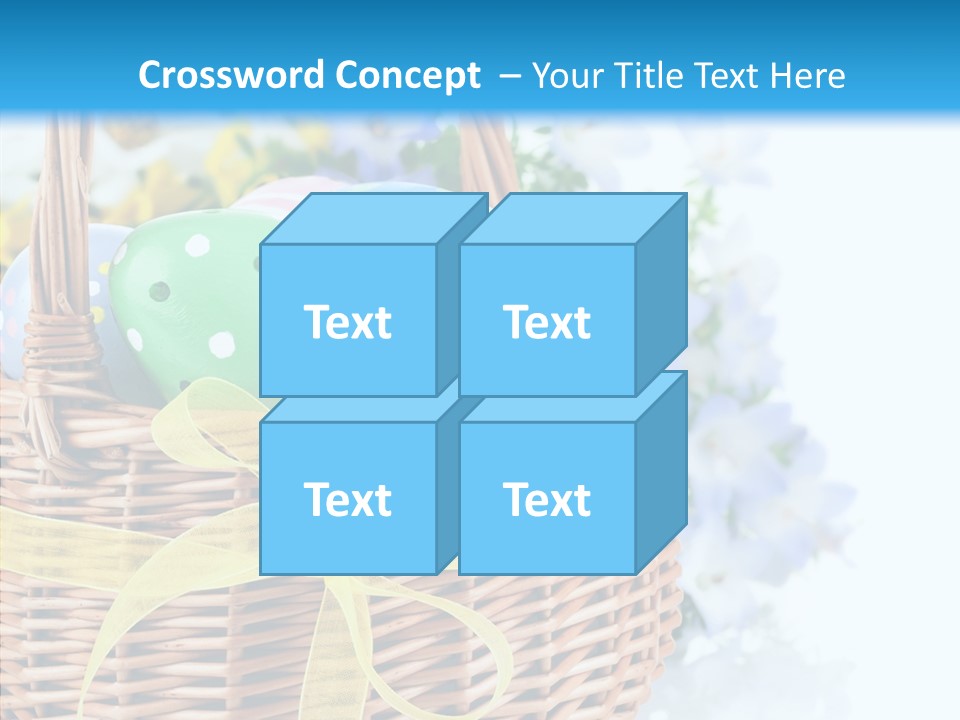 Crossword Concept – Your Title Text Here

Text

Text

Text

Text